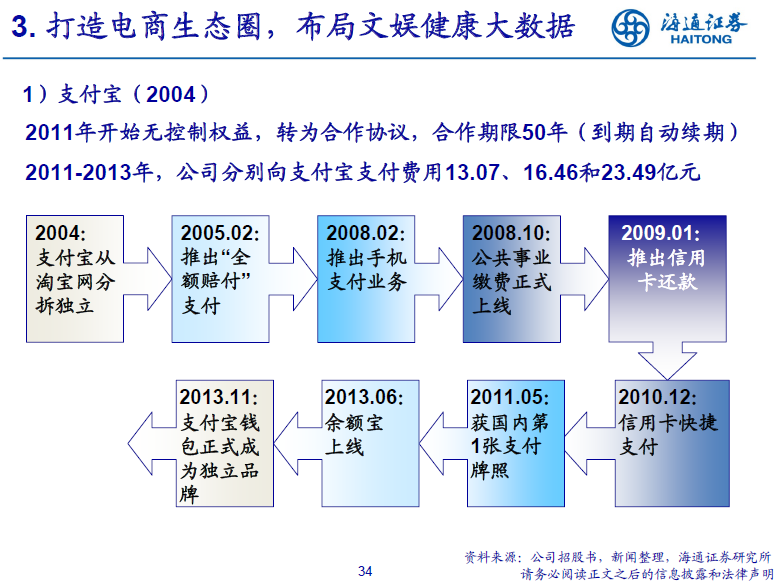 3. 打造电商生态圈，布局文娱健康大数据

海通证券
HAITONG

1）支付宝（2004）

2011年开始无控制权益，转为合作协议，合作期限50年（到期自动续期）

2011-2013年，公司分别向支付宝支付费用13.07、16.46和23.49亿元

2004: 支付宝从淘宝网分拆独立

2005.02: 推出“全额赔付”支付

2008.02: 推出手机支付业务

2008.10: 公共事业缴费正式上线

2009.01: 推出信用卡还款

2010.12: 信用卡快捷支付

2011.05: 获国内第1张支付牌照

2013.06: 余额宝上线

2013.11: 支付宝钱包正式成为独立品牌

资料来源：公司招股书，新闻整理，海通证券研究所

34

请务必阅读正文之后的信息披露和法律声明